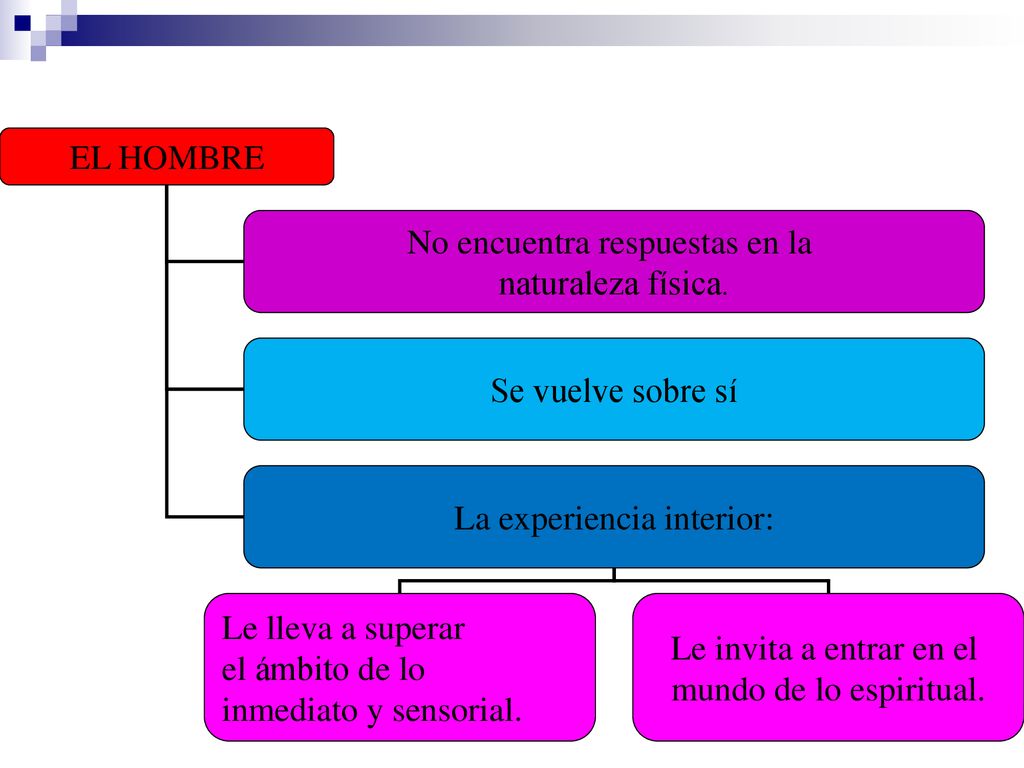 EL HOMBRE

No encuentra respuestas en la naturaleza física.

Se vuelve sobre sí

La experiencia interior:

Le lleva a superar el ámbito de lo inmediato y sensorial.

Le invita a entrar en el mundo de lo espiritual.